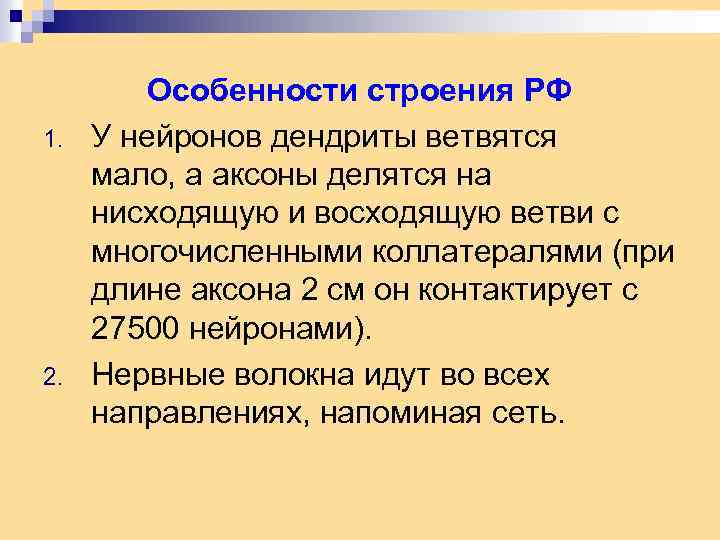 Особенности строения РФ

1. У нейронов дендриты ветвятся мало, а аксоны делятся на нисходящую и восходящую ветви с многочисленными коллатералями (при длине аксона 2 см он контактирует с 27500 нейронами).

2. Нервные волокна идут во всех направлениях, напоминая сеть.